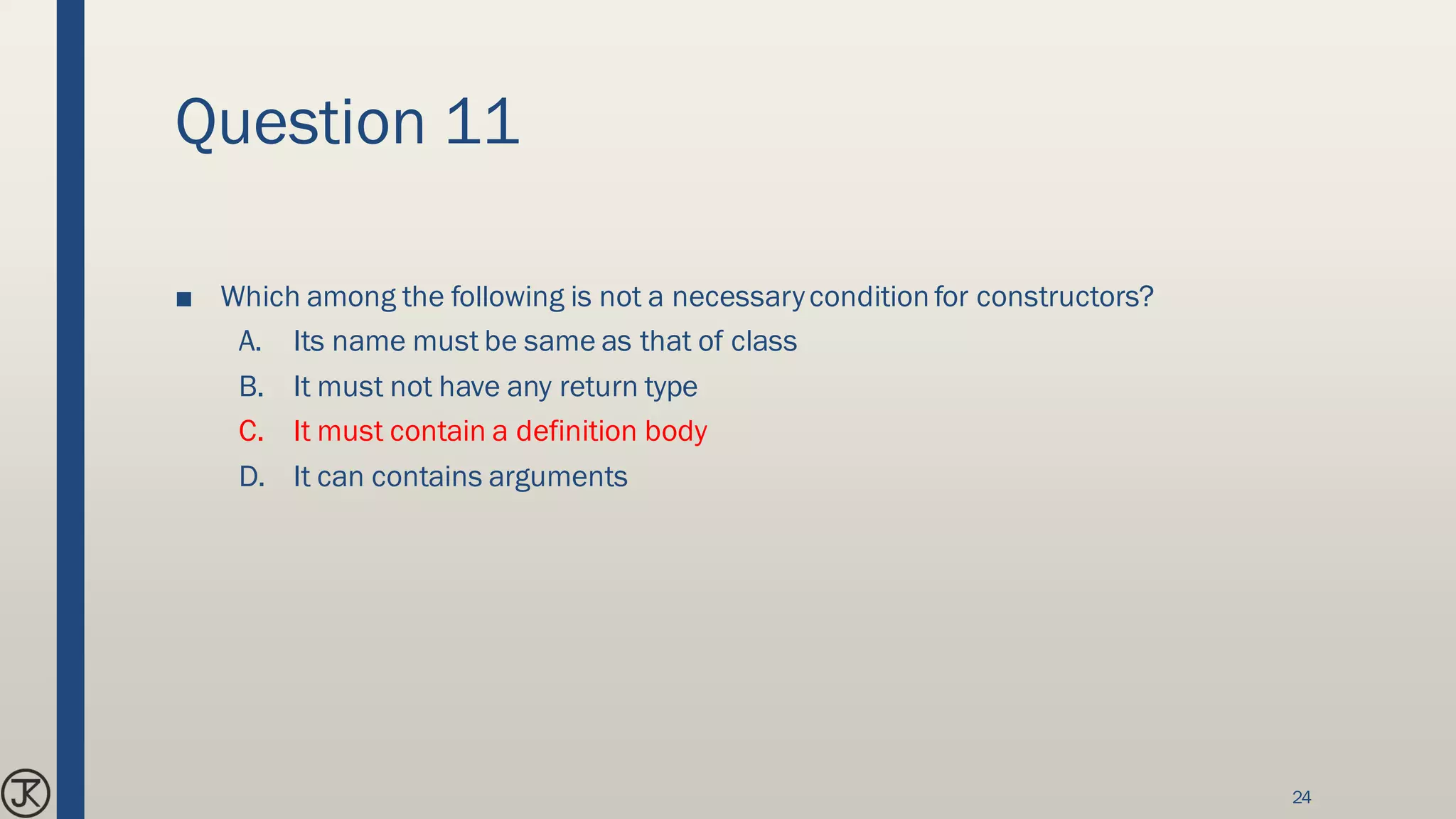 Question 11

■ Which among the following is not a necessary condition for constructors?

A. Its name must be same as that of class

B. It must not have any return type

C. It must contain a definition body

D. It can contains arguments

JK

24